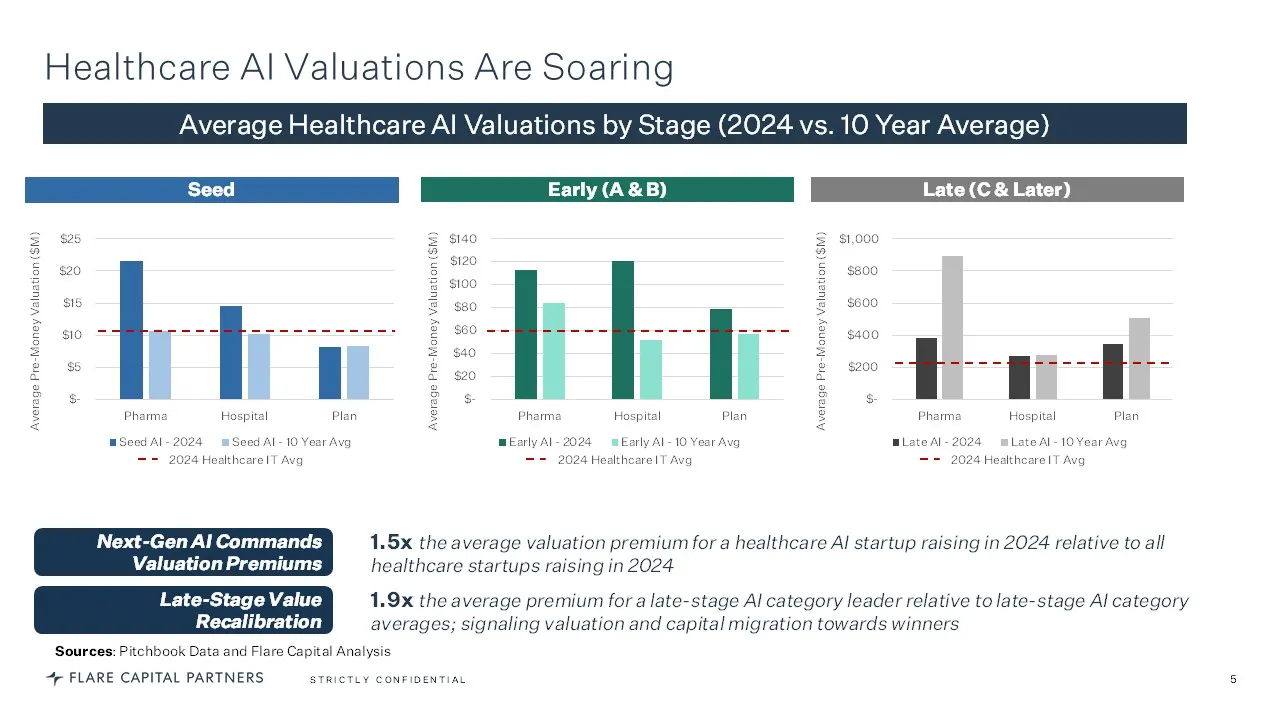 Healthcare AI Valuations Are Soaring

Average Healthcare AI Valuations by Stage (2024 vs. 10 Year Average)

Seed

Average Pre-Money Valuation ($M)

$25
$20
$15
$10
$5
$-

Pharma Hospital Plan

Seed AI - 2024 Seed AI - 10 Year Avg
2024 Healthcare IT Avg

Early (A & B)

Average Pre-Money Valuation ($M)

$140
$120
$100
$80
$60
$40
$20
$-

Pharma Hospital Plan

Early AI - 2024 Early AI - 10 Year Avg
2024 Healthcare IT Avg

Late (C & Later)

Average Pre-Money Valuation ($M)

$1,000
$800
$600
$400
$200
$-

Pharma Hospital Plan

Late AI - 2024 Late AI - 10 Year Avg
2024 Healthcare IT Avg

Next-Gen AI Commands Valuation Premiums

1.5x the average valuation premium for a healthcare AI startup raising in 2024 relative to all healthcare startups raising in 2024

Late-Stage Value Recalibration

1.9x the average premium for a late-stage AI category leader relative to late-stage AI category averages; signaling valuation and capital migration towards winners

Sources: Pitchbook Data and Flare Capital Analysis

FLARE CAPITAL PARTNERS STRICTLY CONFIDENTIAL 5